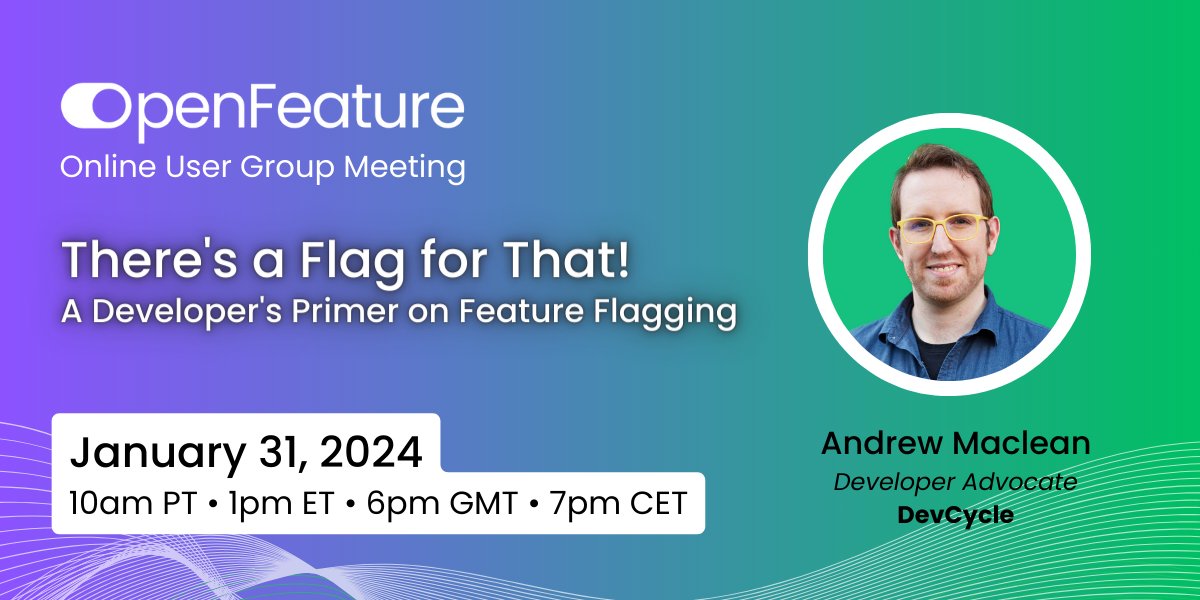 OpenFeature
Online User Group Meeting

There's a Flag for That!
A Developer's Primer on Feature Flagging

January 31, 2024
10am PT • 1pm ET • 6pm GMT • 7pm CET

Andrew Maclean
Developer Advocate
DevCycle